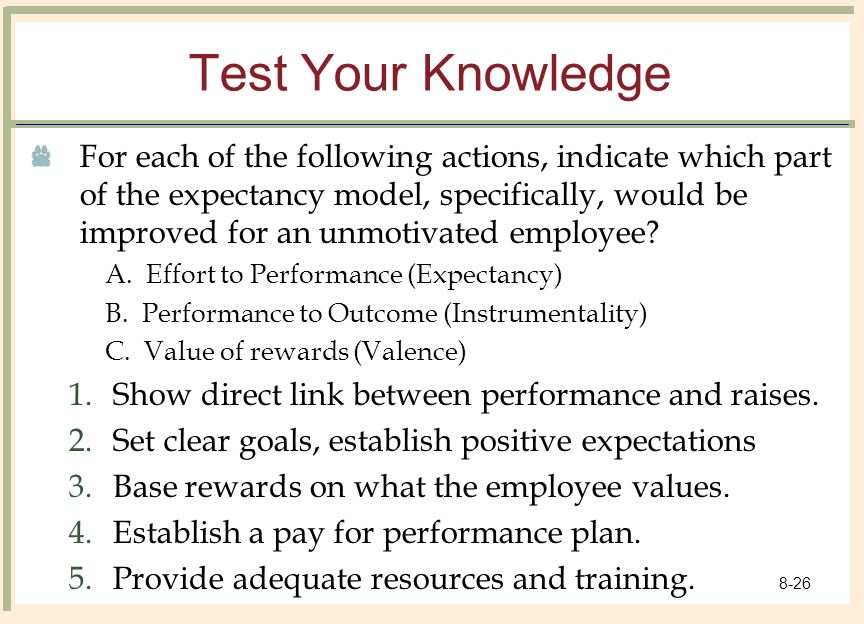 Test Your Knowledge

For each of the following actions, indicate which part of the expectancy model, specifically, would be improved for an unmotivated employee?

A. Effort to Performance (Expectancy)
B. Performance to Outcome (Instrumentality)
C. Value of rewards (Valence)

1. Show direct link between performance and raises.
2. Set clear goals, establish positive expectations
3. Base rewards on what the employee values.
4. Establish a pay for performance plan.
5. Provide adequate resources and training.

8-26